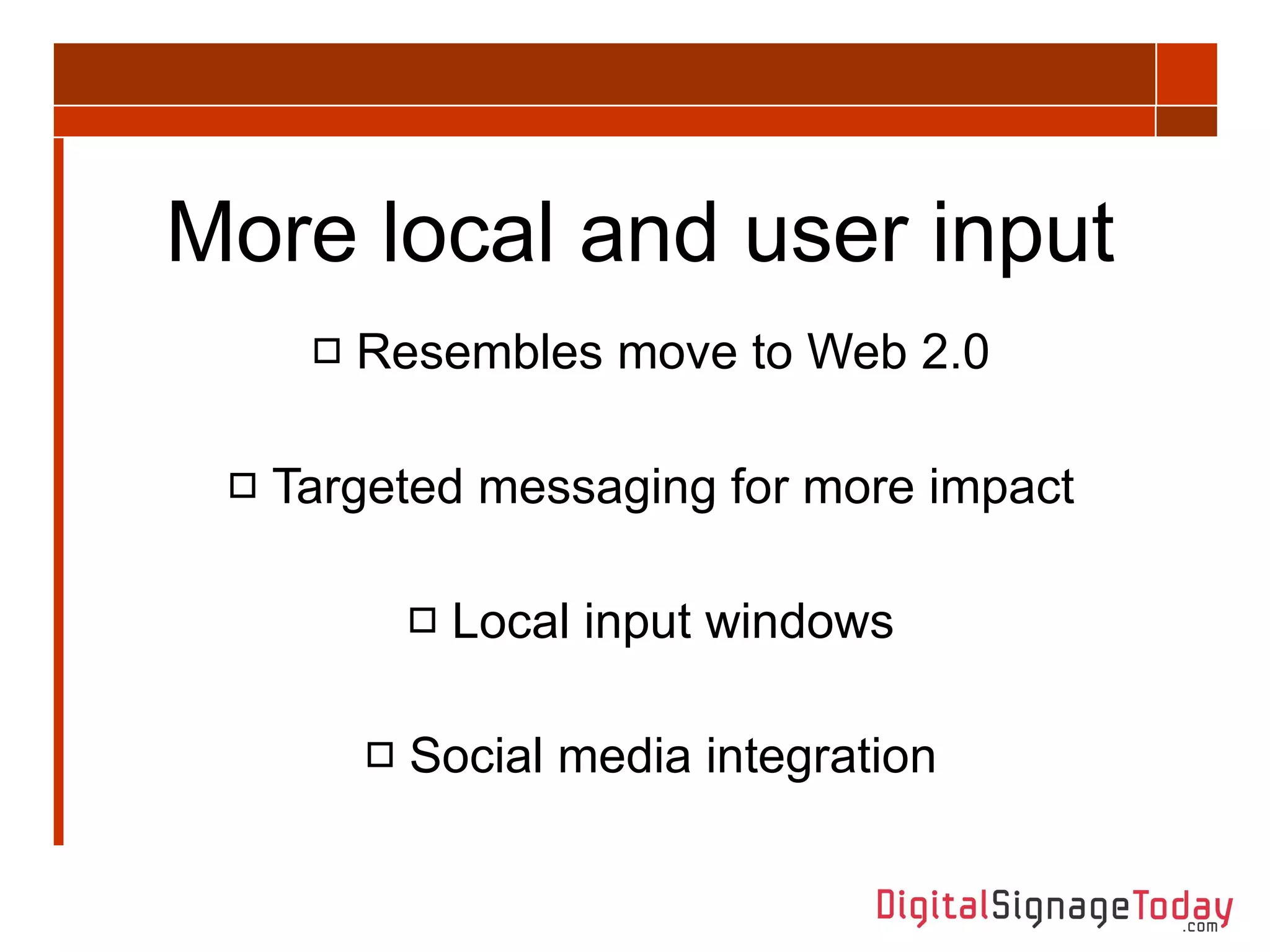 More local and user input

□ Resembles move to Web 2.0

□ Targeted messaging for more impact

□ Local input windows

□ Social media integration

DigitalSignageToday.com